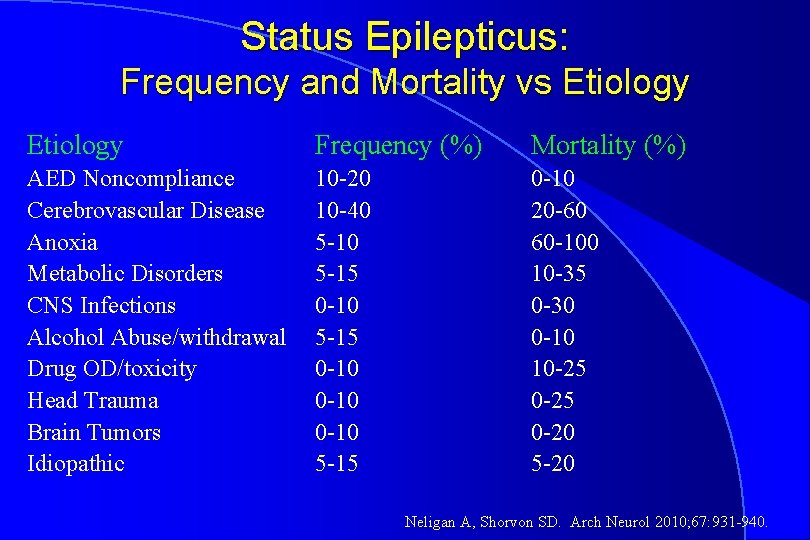 Status Epilepticus:
Frequency and Mortality vs Etiology

| Etiology | Frequency (%) | Mortality (%) |
|---|---|---|
| AED Noncompliance | 10-20 | 0-10 |
| Cerebrovascular Disease | 10-40 | 20-60 |
| Anoxia | 5-10 | 60-100 |
| Metabolic Disorders | 5-15 | 10-35 |
| CNS Infections | 0-10 | 0-30 |
| Alcohol Abuse/withdrawal | 5-15 | 0-10 |
| Drug OD/toxicity | 0-10 | 10-25 |
| Head Trauma | 0-10 | 0-25 |
| Brain Tumors | 0-10 | 0-20 |
| Idiopathic | 5-15 | 5-20 |

Neligan A, Shorvon SD. Arch Neurol 2010;67:931-940.